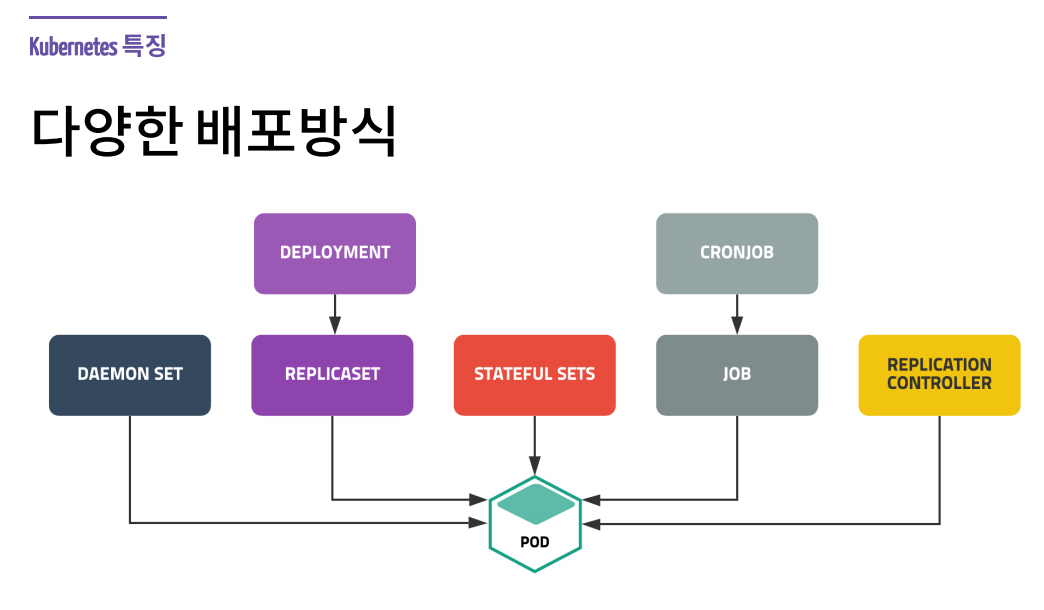 Kubernetes 특징

다양한 배포방식

DEPLOYMENT

CRONJOB

DAEMON SET

REPLICASET

STATEFUL SETS

JOB

REPLICATION CONTROLLER

POD